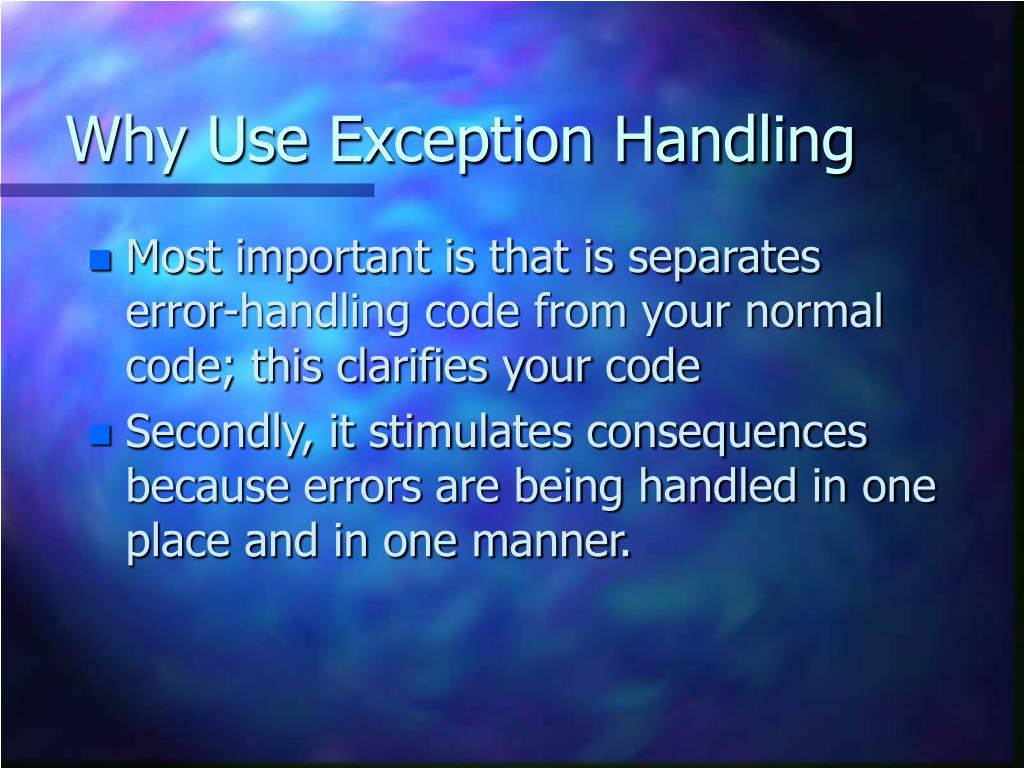 Why Use Exception Handling

Most important is that is separates error-handling code from your normal code; this clarifies your code

Secondly, it stimulates consequences because errors are being handled in one place and in one manner.